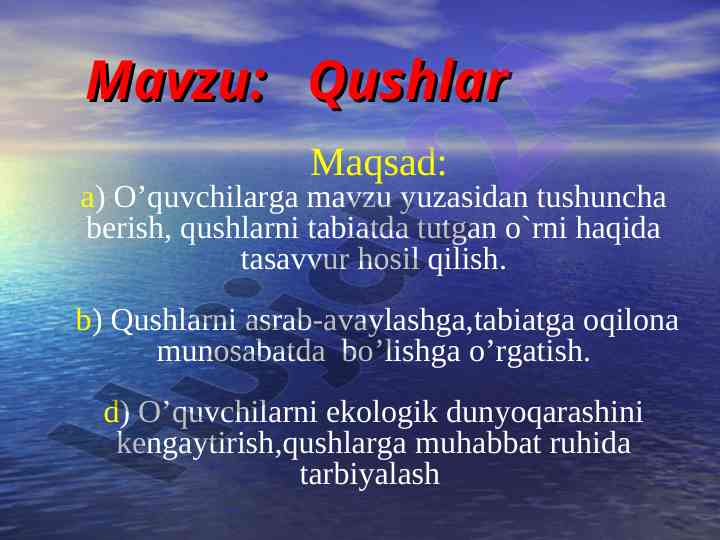 Mavzu: Qushlar

Maqsad:

a) O’quvchilarga mavzu yuzasidan tushuncha berish, qushlarni tabiatda tutgan o`rni haqida tasavvur hosil qilish.

b) Qushlarni asrab-avaylashga,tabiatga oqilona munosabatda bo’lishga o’rgatish.

d) O’quvchilarni ekologik dunyoqarashini kengaytirish,qushlarga muhabbat ruhida tarbiyalash